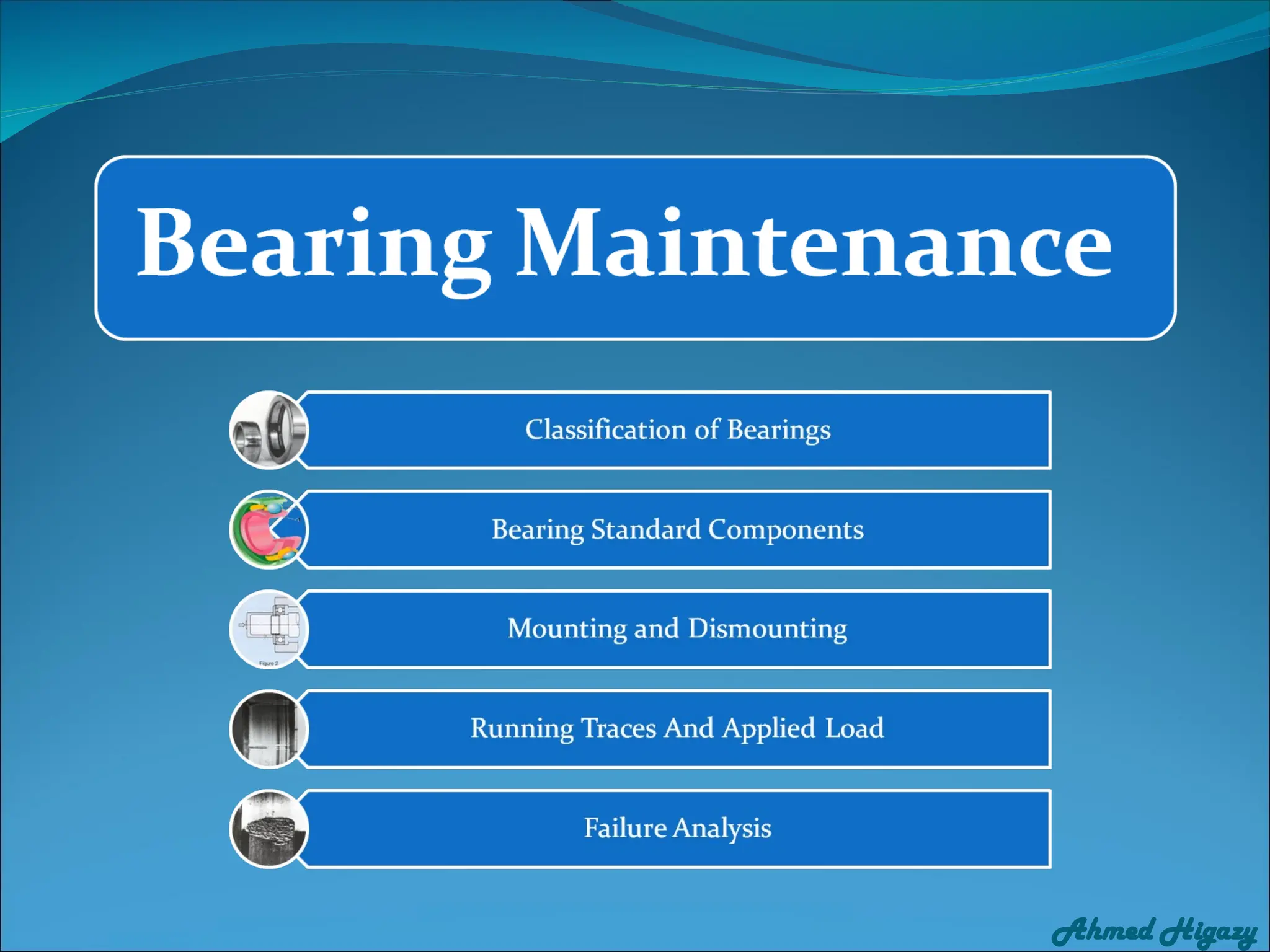 Bearing Maintenance

Classification of Bearings

Bearing Standard Components

Figure 2

Mounting and Dismounting

Running Traces And Applied Load

Failure Analysis

Ahmed Higazy